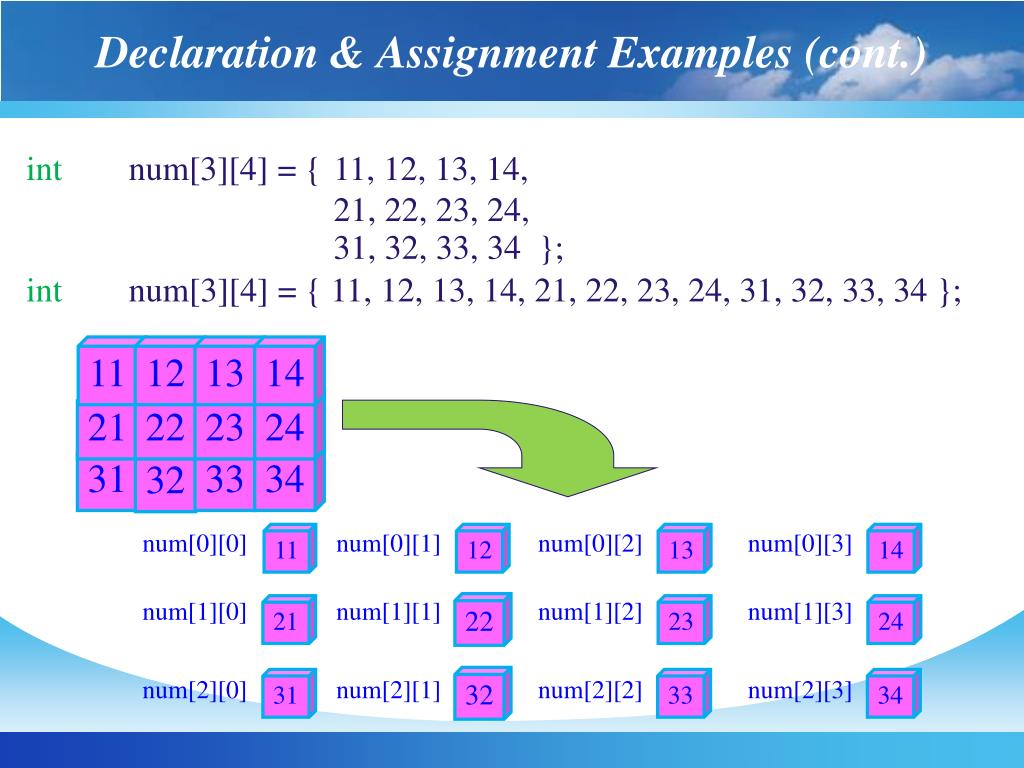 Declaration & Assignment Examples (cont.)

int num[3][4] = { 11, 12, 13, 14,
21, 22, 23, 24,
31, 32, 33, 34 };

int num[3][4] = { 11, 12, 13, 14, 21, 22, 23, 24, 31, 32, 33, 34 };

| 11 | 12 | 13 | 14 |
|---|---|---|---|
| 21 | 22 | 23 | 24 |
| 31 | 32 | 33 | 34 |

num[0][0] 11 num[0][1] 12 num[0][2] 13 num[0][3] 14

num[1][0] 21 num[1][1] 22 num[1][2] 23 num[1][3] 24

num[2][0] 31 num[2][1] 32 num[2][2] 33 num[2][3] 34